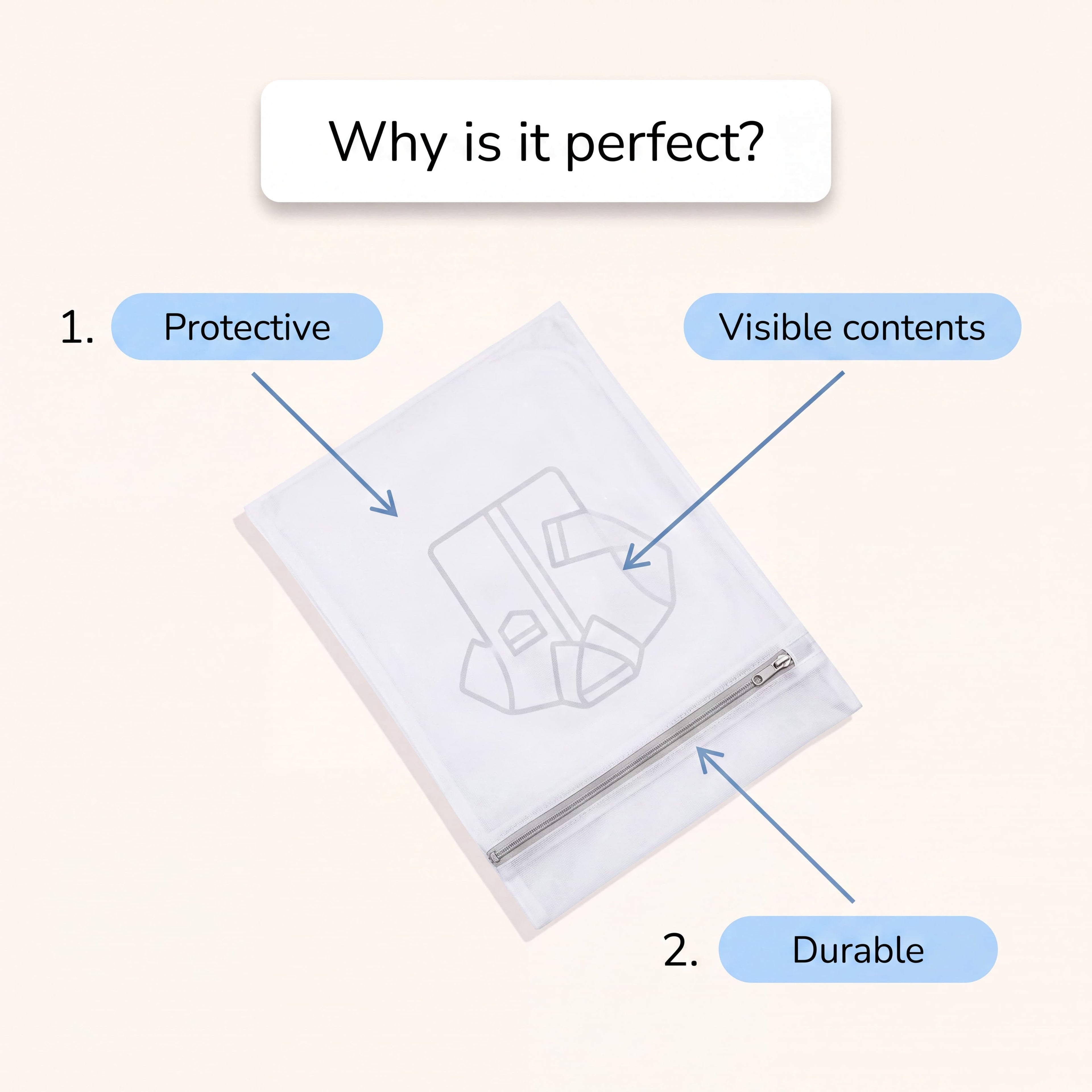 Why is it perfect?

1. Protective

Visible contents

2. Durable